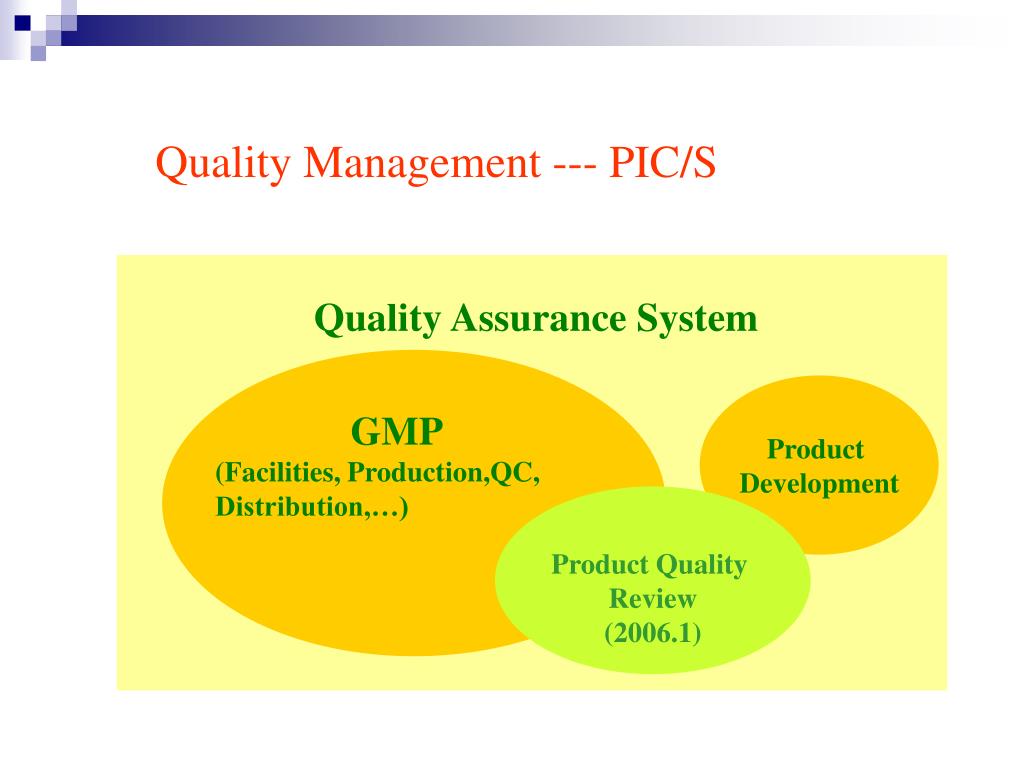 Quality Management --- PIC/S

Quality Assurance System

GMP
(Facilities, Production,QC, Distribution,…)

Product Development

Product Quality Review
(2006.1)